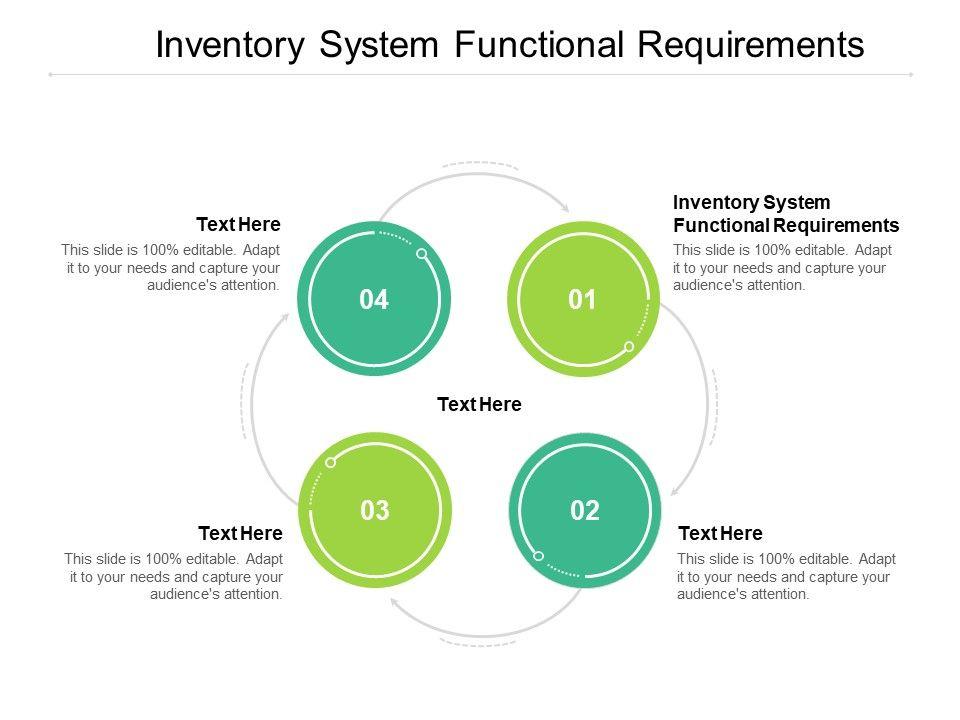 Inventory System Functional Requirements

Text Here
This slide is 100% editable. Adapt it to your needs and capture your audience's attention.

04

01

Inventory System Functional Requirements
This slide is 100% editable. Adapt it to your needs and capture your audience's attention.

Text Here

03

02

Text Here
This slide is 100% editable. Adapt it to your needs and capture your audience's attention.

Text Here
This slide is 100% editable. Adapt it to your needs and capture your audience's attention.